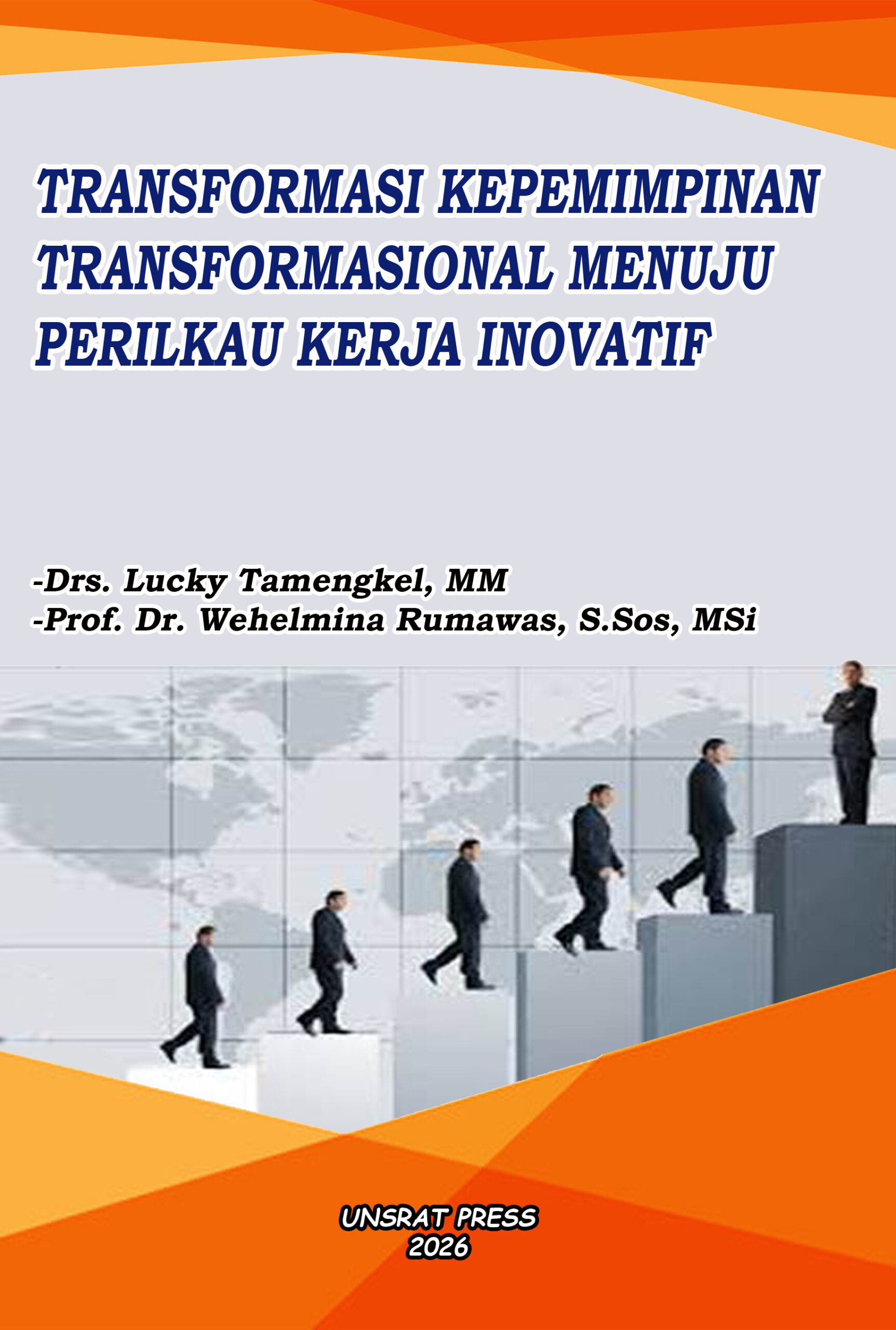 TRANSFORMASI KEPEMIMPINAN TRANSFORMASIONAL MENUJU PERILKAU KERJA INOVATIF

-Drs. Lucky Tamengkel, MM
-Prof. Dr. Wehelmina Rumawas, S.Sos, MSi

UNSRAT PRESS
2026